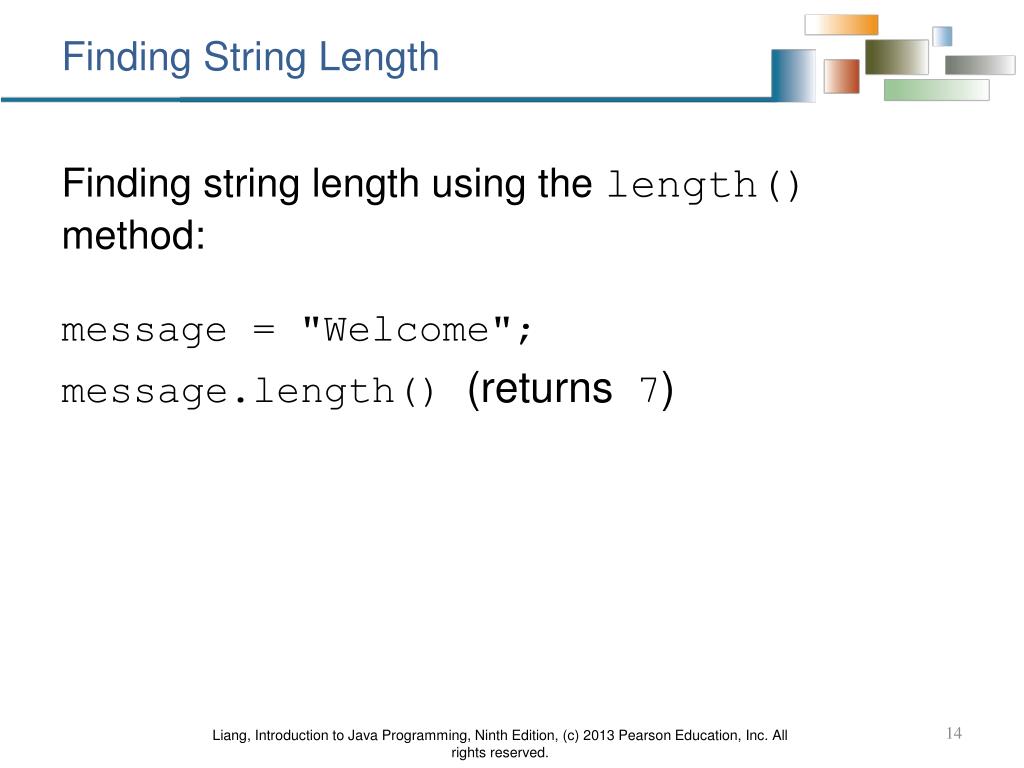 Finding String Length

Finding string length using the length() method:

message = "Welcome";

message.length() (returns 7)

Liang, Introduction to Java Programming, Ninth Edition, (c) 2013 Pearson Education, Inc. All rights reserved.

14